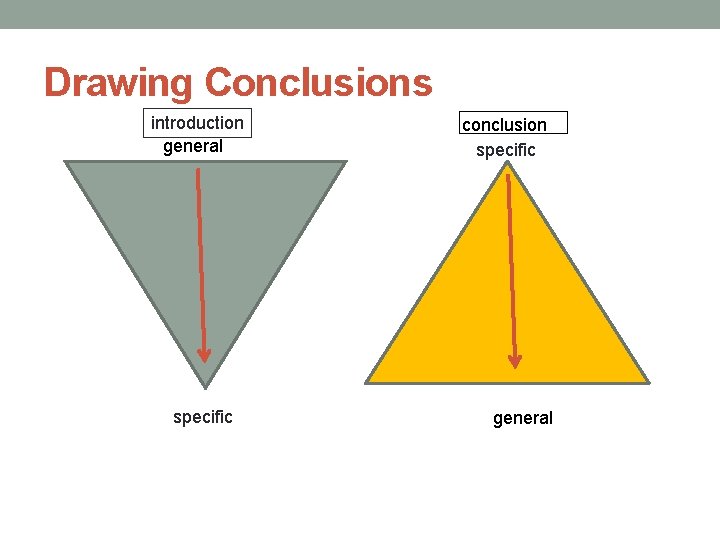 Drawing Conclusions

introduction
general

specific

conclusion
specific

general